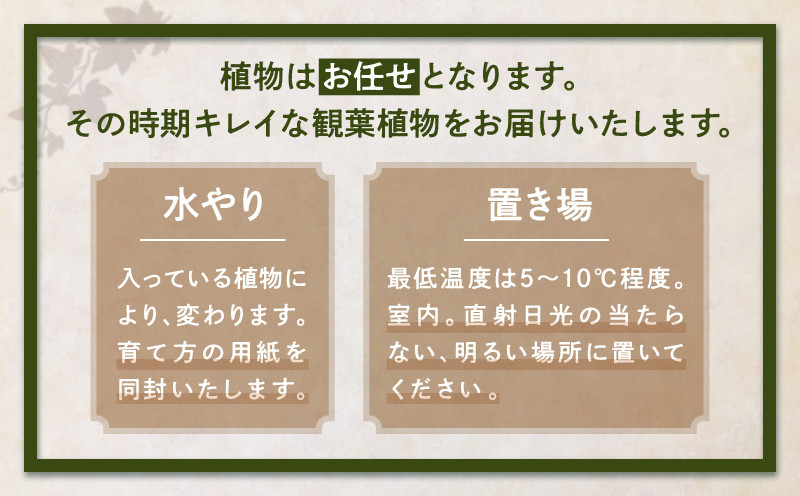 植物はお任せとなります。
その時期キレイな観葉植物をお届けいたします。

水やり

入っている植物により、変わります。育て方の用紙を同封いたします。

置き場

最低温度は5～10℃程度。室内。直射日光の当たらない、明るい場所に置いてください。